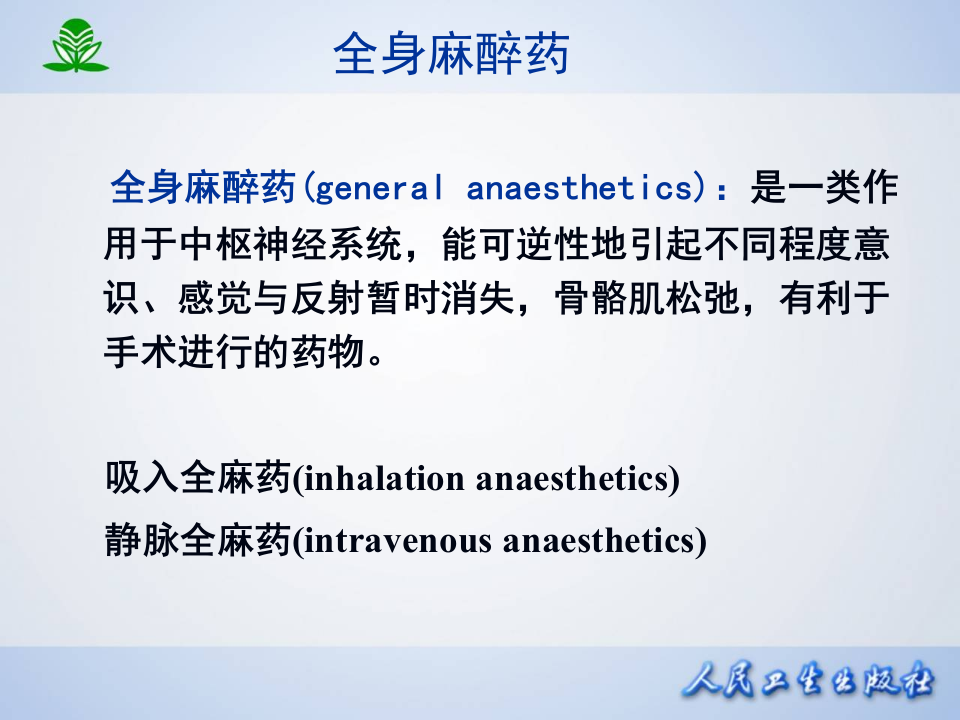 全身麻醉药

全身麻醉药(general anaesthetics)：是一类作用于中枢神经系统，能可逆性地引起不同程度意识、感觉与反射暂时消失，骨骼肌松弛，有利于手术进行的药物。

吸入全麻药(inhalation anaesthetics)

静脉全麻药(intravenous anaesthetics)

人民卫生出版社